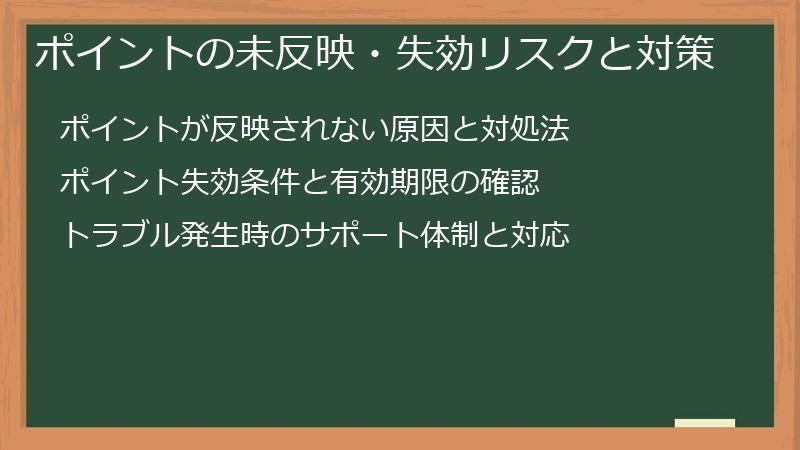 ポイントの未反映・失効リスクと対策

ポイントが反映されない原因と対処法

ポイント失効条件と有効期限の確認

トラブル発生時のサポート体制と対応